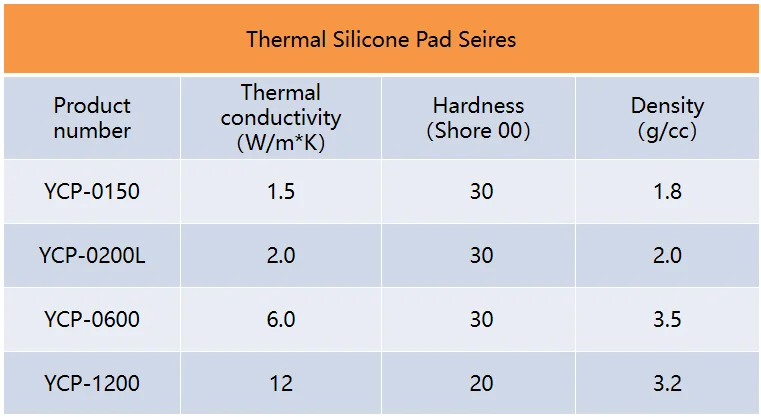 Thermal Silicone Pad Seires

| Product number | Thermal conductivity (W/m*K) | Hardness (Shore 00) | Density (g/cc) |
|---|---|---|---|
| YCP-0150 | 1.5 | 30 | 1.8 |
| YCP-0200L | 2.0 | 30 | 2.0 |
| YCP-0600 | 6.0 | 30 | 3.5 |
| YCP-1200 | 12 | 20 | 3.2 |